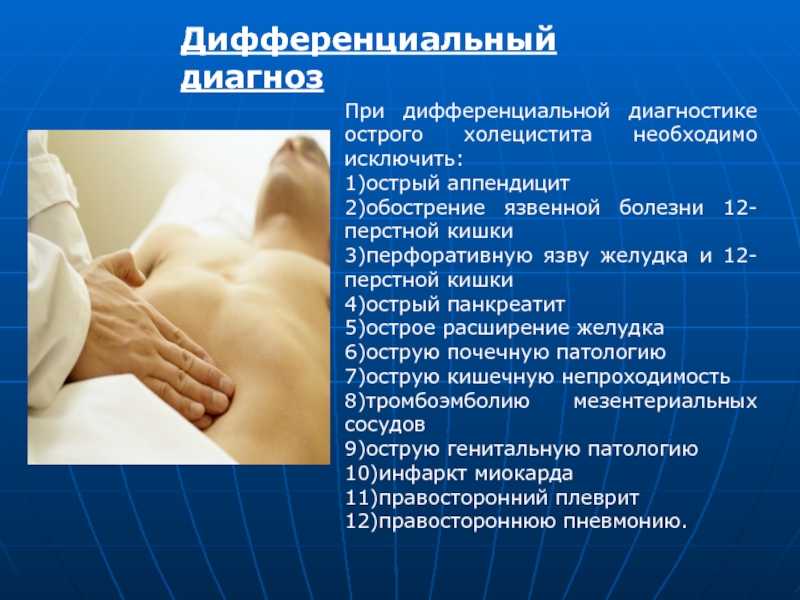 Дифференциальный диагноз

При дифференциальной диагностике острого холецистита необходимо исключить:
1)острый аппендицит
2)обострение язвенной болезни 12-перстной кишки
3)перфоративную язву желудка и 12-перстной кишки
4)острый панкреатит
5)острое расширение желудка
6)острую почечную патологию
7)острую кишечную непроходимость
8)тромбоэмболию мезентериальных сосудов
9)острую генитальную патологию
10)инфаркт миокарда
11)правосторонний плеврит
12)правостороннюю пневмонию.